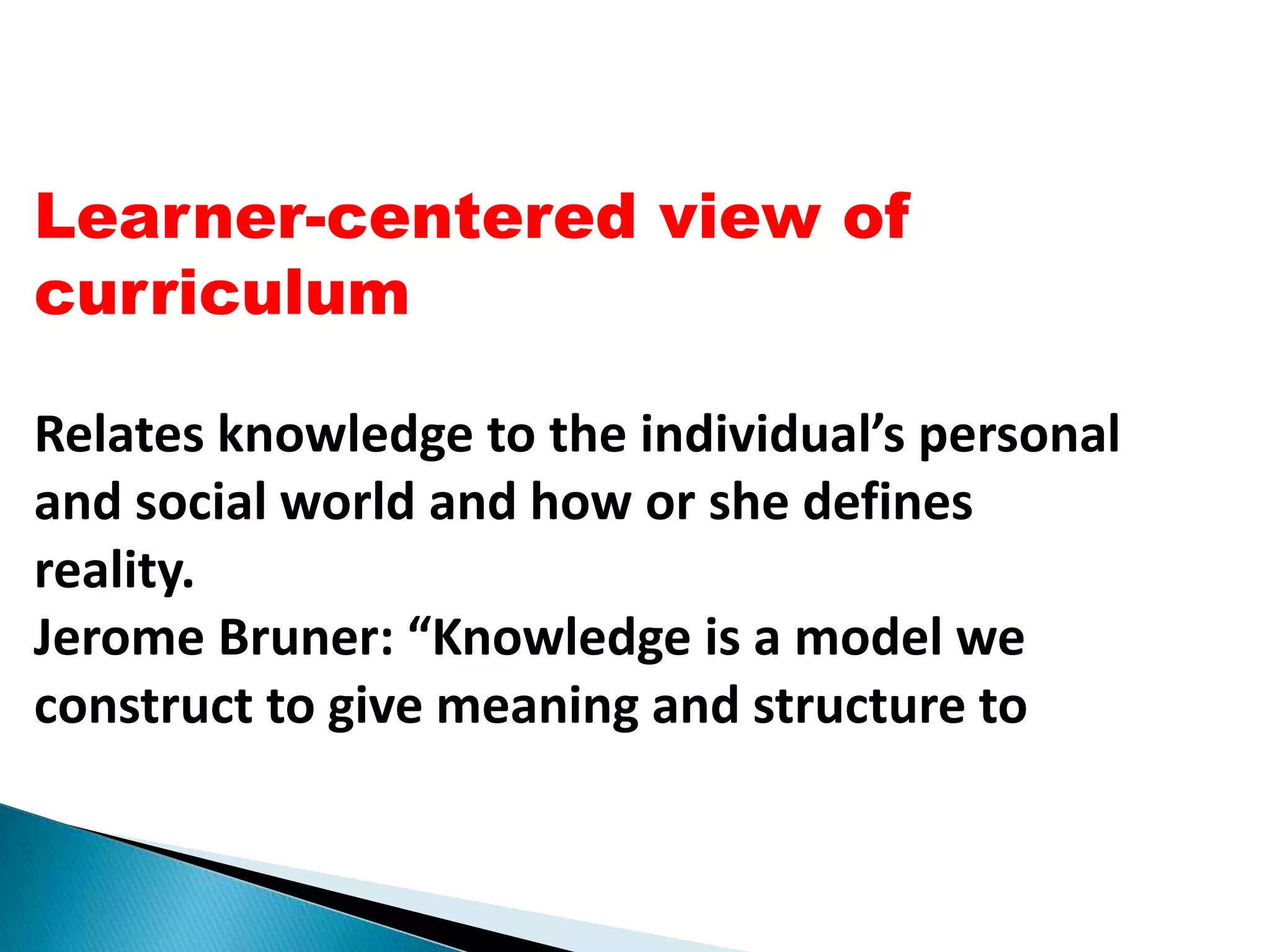 Learner-centered view of curriculum

Relates knowledge to the individual’s personal and social world and how or she defines reality.
Jerome Bruner: “Knowledge is a model we construct to give meaning and structure to